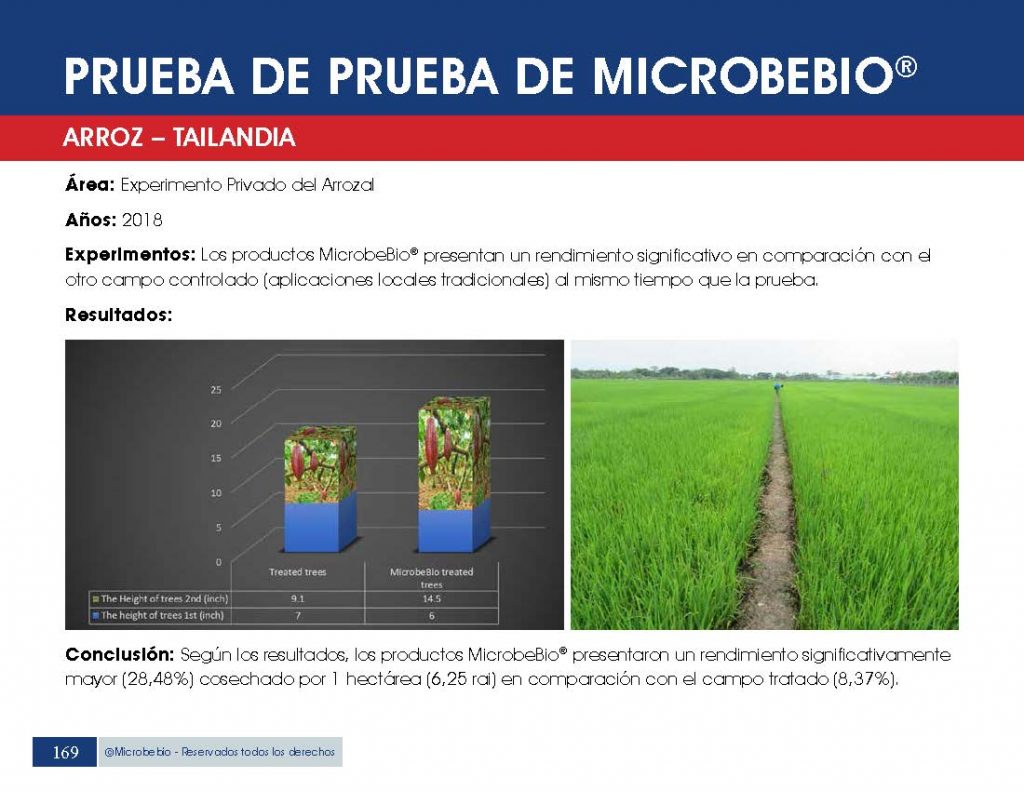 PRUEBA DE PRUEBA DE MICROBEBIO®

ARROZ – TAILANDIA

**Área:** Experimento Privado del Arrozal

**Años:** 2018

**Experimentos:** Los productos MicrobeBio® presentan un rendimiento significativo en comparación con el otro campo controlado (aplicaciones locales tradicionales) al mismo tiempo que la prueba.

**Resultados:**

25
20
15
10
5
0

| | Treated trees | MicrobeBio treated trees |
|---|---|---|
| The Height of trees 2nd (inch) | 9.1 | 14.5 |
| The height of trees 1st (inch) | 7 | 6 |

**Conclusión:** Según los resultados, los productos MicrobeBio® presentaron un rendimiento significativamente mayor (28,48%) cosechado por 1 hectárea (6,25 rai) en comparación con el campo tratado (8,37%).

169 @Microbebio - Reservados todos los derechos